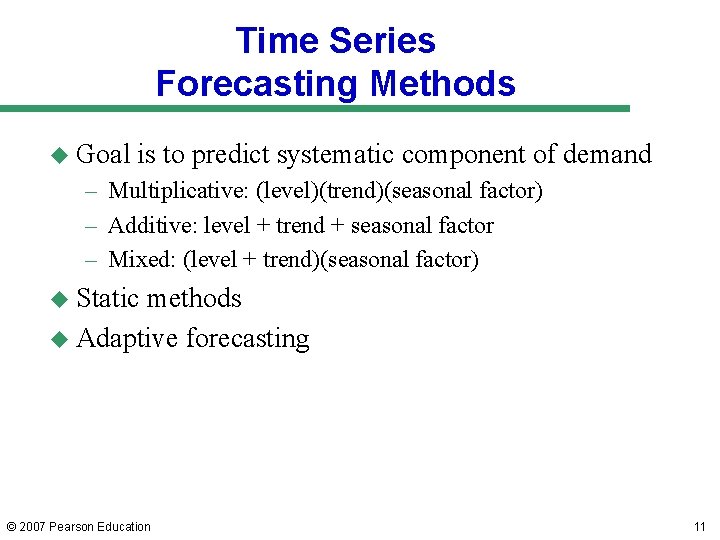 Time Series
Forecasting Methods

• Goal is to predict systematic component of demand
- Multiplicative: (level)(trend)(seasonal factor)
- Additive: level + trend + seasonal factor
- Mixed: (level + trend)(seasonal factor)
• Static methods
• Adaptive forecasting

© 2007 Pearson Education

11